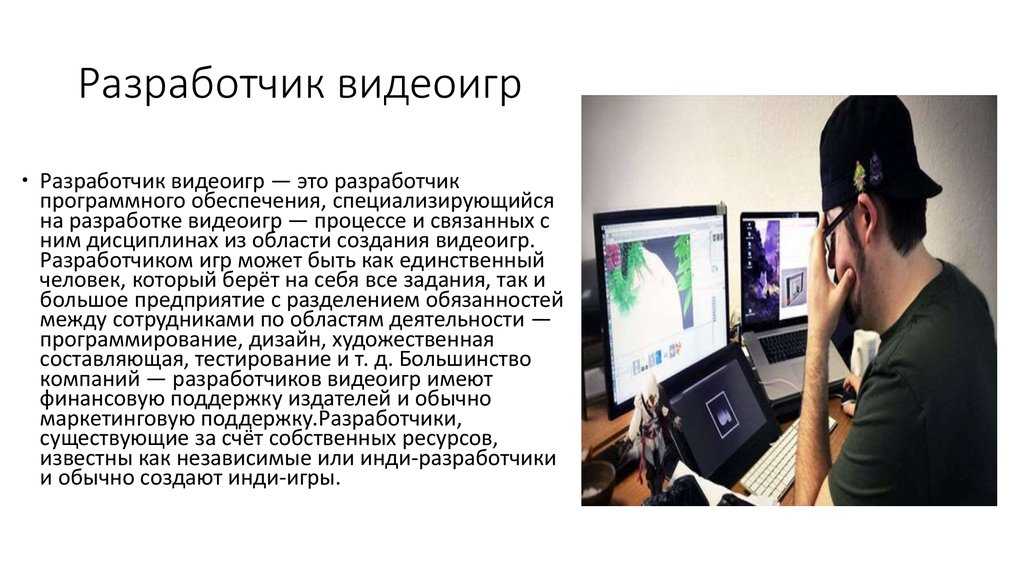 Разработчик видеоигр

• Разработчик видеоигр — это разработчик программного обеспечения, специализирующийся на разработке видеоигр — процессе и связанных с ним дисциплинах из области создания видеоигр. Разработчиком игр может быть как единственный человек, который берёт на себя все задания, так и большое предприятие с разделением обязанностей между сотрудниками по областям деятельности — программирование, дизайн, художественная составляющая, тестирование и т. д. Большинство компаний — разработчиков видеоигр имеют финансовую поддержку издателей и обычно маркетинговую поддержку.Разработчики, существующие за счёт собственных ресурсов, известны как независимые или инди-разработчики и обычно создают инди-игры.